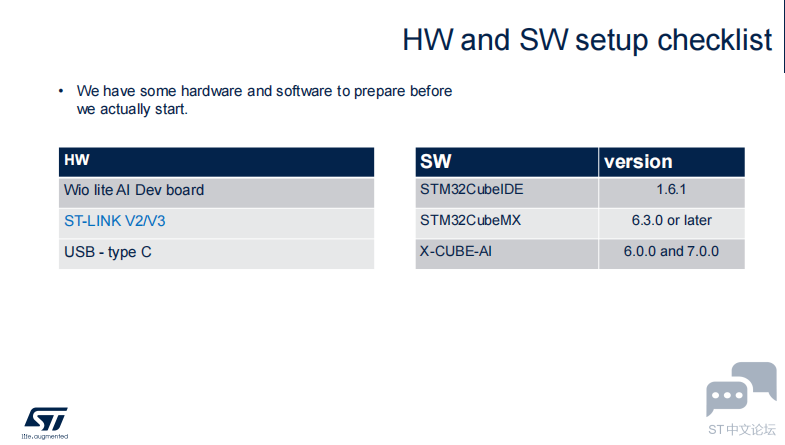 HW and SW setup checklist

• We have some hardware and software to prepare before we actually start.

| HW |
|---|
| Wio lite AI Dev board |
| ST-LINK V2/V3 |
| USB - type C |

| SW | version |
|---|---|
| STM32CubeIDE | 1.6.1 |
| STM32CubeMX | 6.3.0 or later |
| X-CUBE-AI | 6.0.0 and 7.0.0 |

life.augmented

ST中文论坛